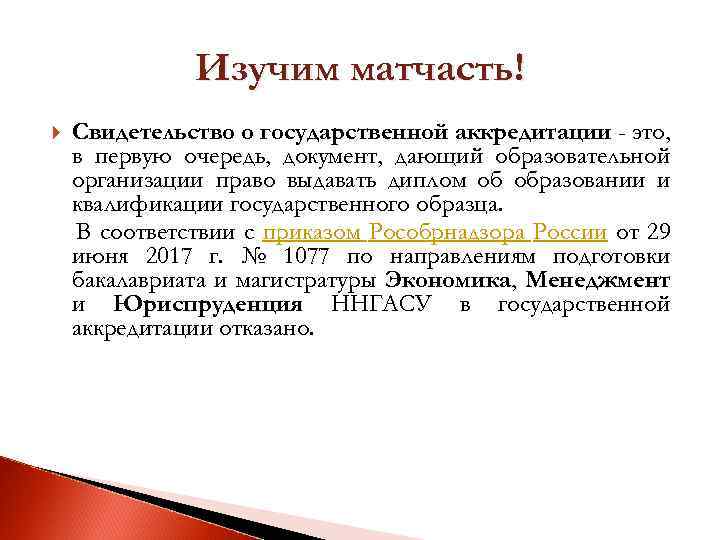 Изучим матчасть!

Свидетельство о государственной аккредитации - это, в первую очередь, документ, дающий образовательной организации право выдавать диплом об образовании и квалификации государственного образца.

В соответствии с приказом Рособрнадзора России от 29 июня 2017 г. № 1077 по направлениям подготовки бакалавриата и магистратуры Экономика, Менеджмент и Юриспруденция ННГАСУ в государственной аккредитации отказано.